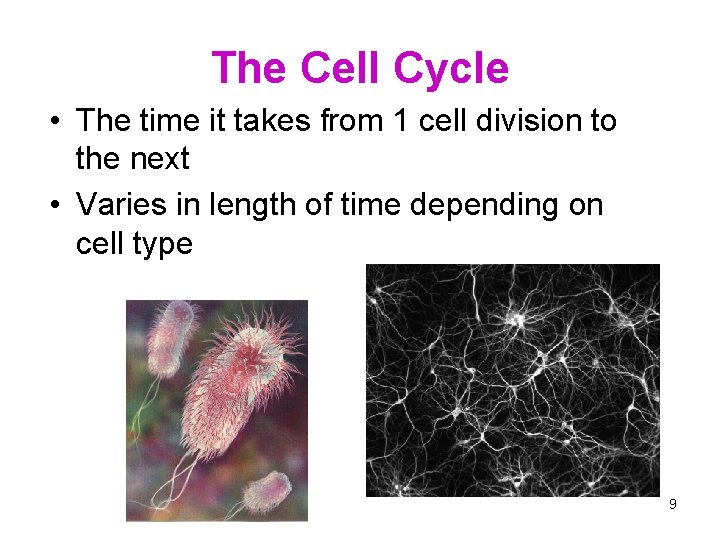 The Cell Cycle

• The time it takes from 1 cell division to the next

• Varies in length of time depending on cell type

9